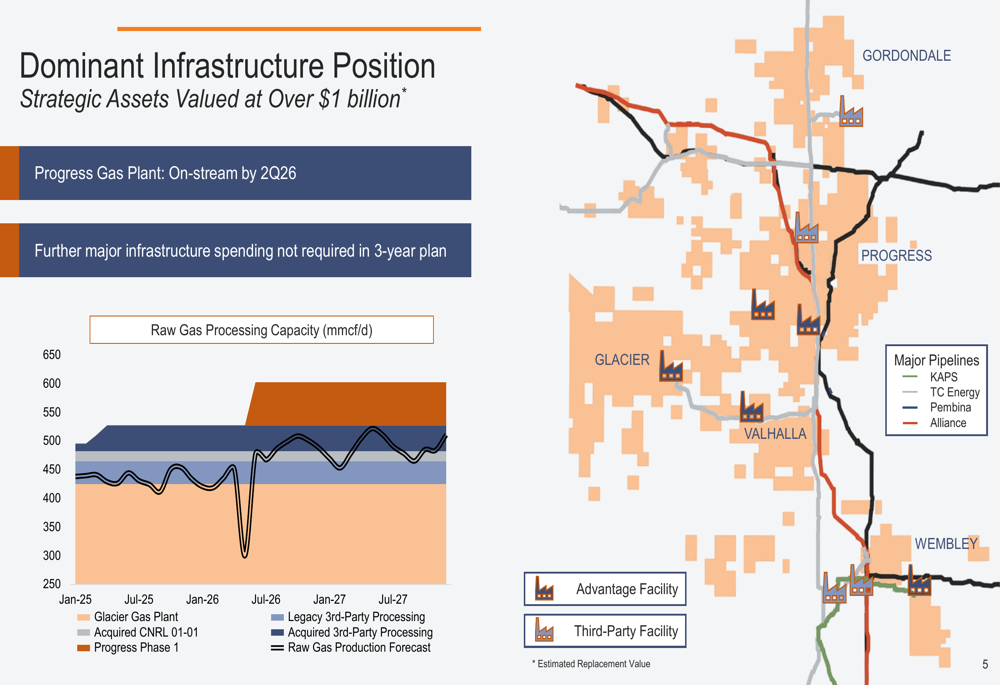 Dominant Infrastructure Position
Strategic Assets Valued at Over \$1 billion*

Progress Gas Plant: On-stream by 2Q26

Further major infrastructure spending not required in 3-year plan

Raw Gas Processing Capacity (mmcf/d)

650
600
550
500
450
400
350
300
250

Jan-25 Jul-25 Jan-26 Jul-26 Jan-27 Jul-27

Glacier Gas Plant
Acquired CNRL 01-01
Progress Phase 1
Legacy 3rd-Party Processing
Acquired 3rd-Party Processing
Raw Gas Production Forecast

GORDONDALE
PROGRESS
GLACIER
VALHALLA
WEMBLEY

Major Pipelines
KAPS
TC Energy
Pembina
Alliance

Advantage Facility
Third-Party Facility

* Estimated Replacement Value

5